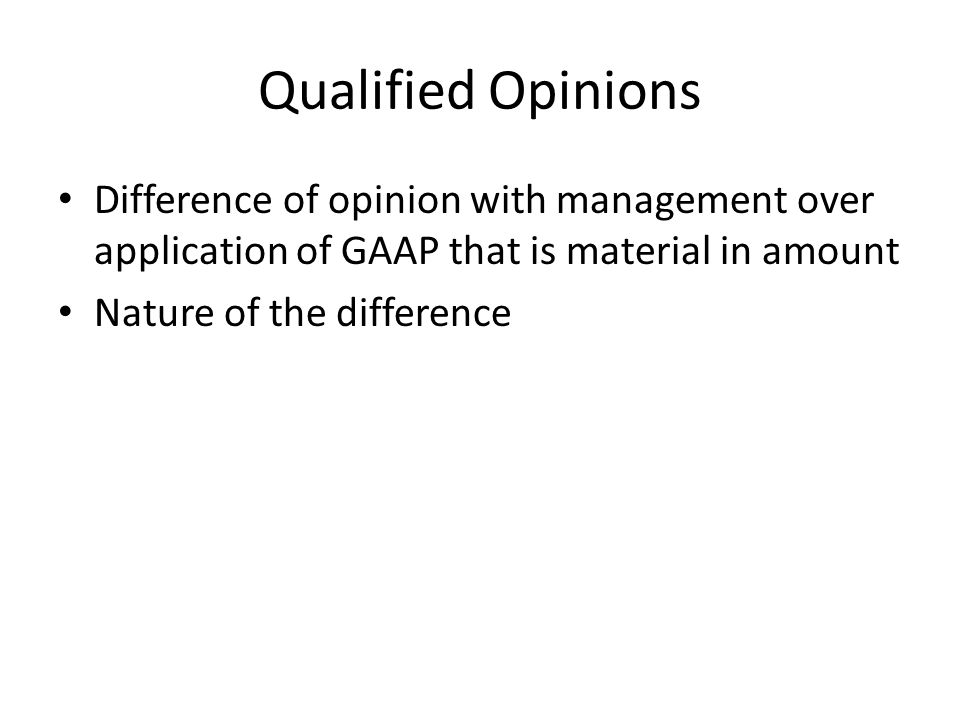 Qualified Opinions

• Difference of opinion with management over application of GAAP that is material in amount
• Nature of the difference